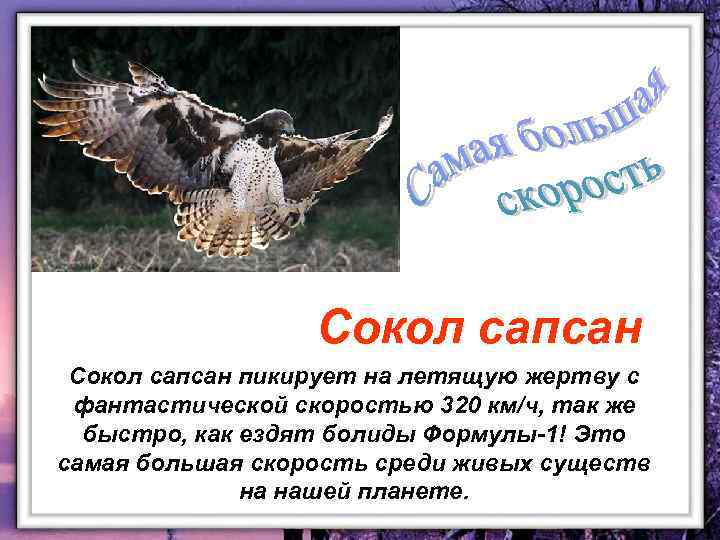 Самая большая скорость

Сокол сапсан

Сокол сапсан пикирует на летящую жертву с фантастической скоростью 320 км/ч, так же быстро, как ездят болиды Формулы-1! Это самая большая скорость среди живых существ на нашей планете.